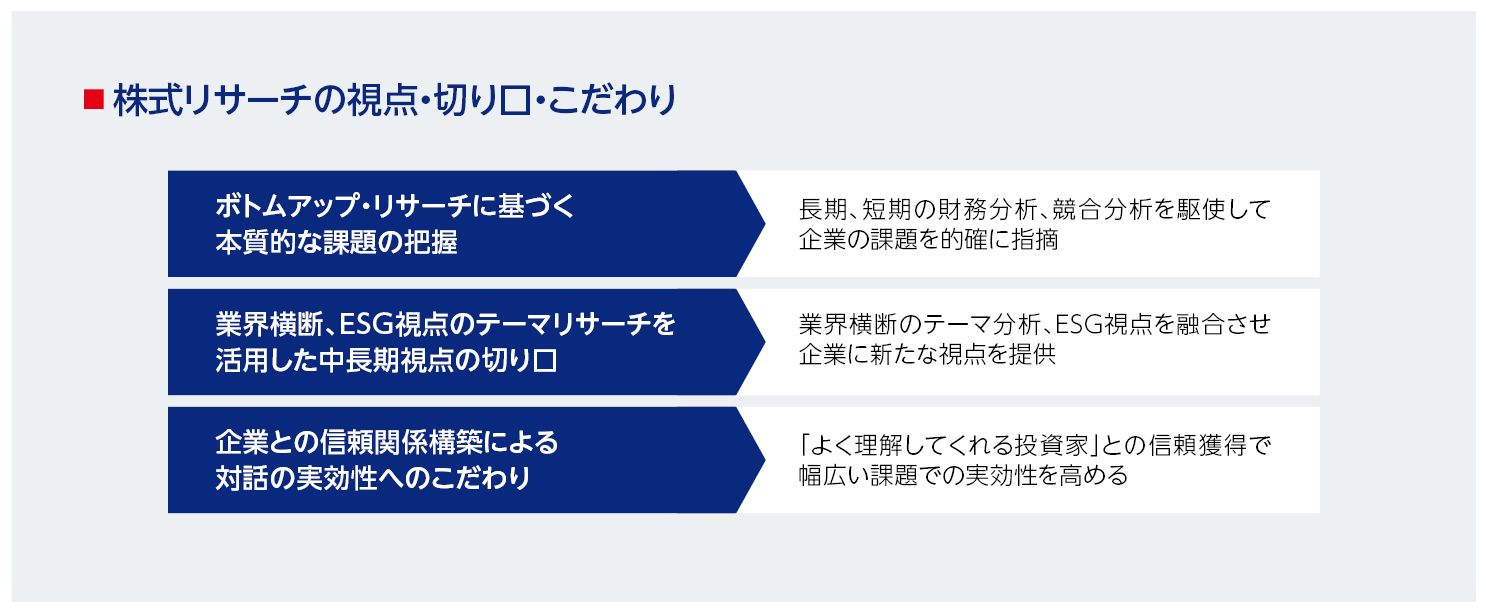 ■ 株式リサーチの視点・切り口・こだわり

ボトムアップ・リサーチに基づく本質的な課題の把握

長期、短期の財務分析、競合分析を駆使して企業の課題を的確に指摘

業界横断、ESG視点のテーマリサーチを活用した中長期視点の切り口

業界横断のテーマ分析、ESG視点を融合させ企業に新たな視点を提供

企業との信頼関係構築による対話の実効性へのこだわり

「よく理解してくれる投資家」との信頼獲得で幅広い課題での実効性を高める